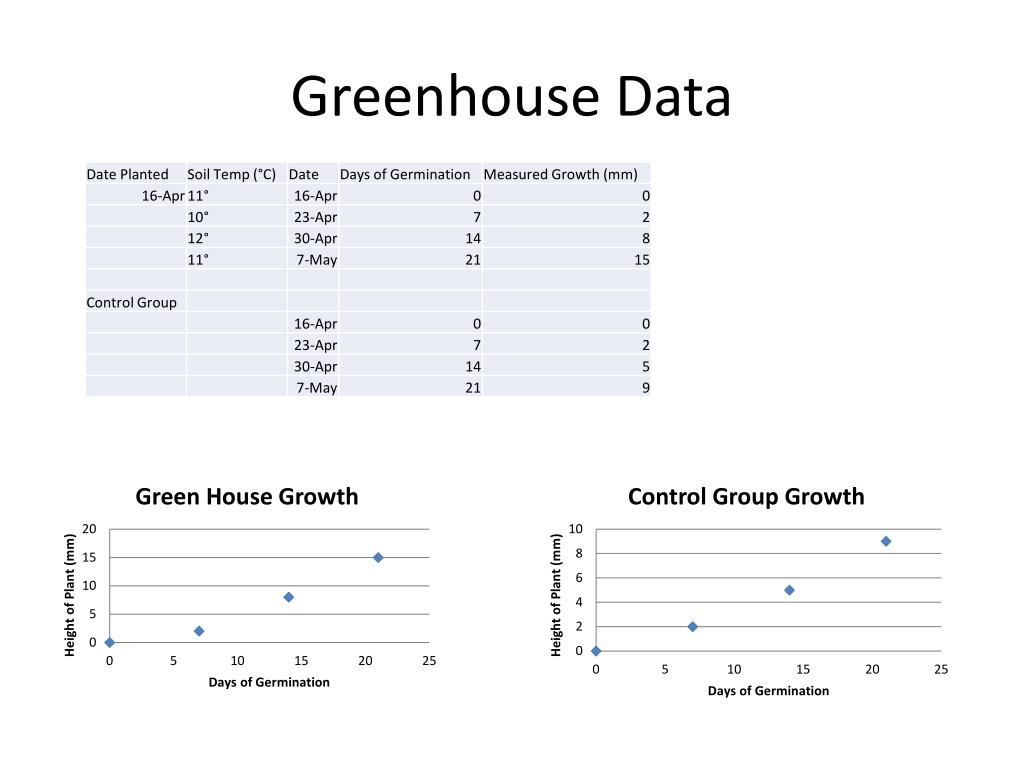 Greenhouse Data

| Date Planted | Soil Temp (°C) | Date | Days of Germination | Measured Growth (mm) |
|---|---|---|---|---|
| 16-Apr | 11° | 16-Apr | 0 | 0 |
| | 10° | 23-Apr | 7 | 2 |
| | 12° | 30-Apr | 14 | 8 |
| | 11° | 7-May | 21 | 15 |
| | | | | |
| Control Group | | | | |
| | | 16-Apr | 0 | 0 |
| | | 23-Apr | 7 | 2 |
| | | 30-Apr | 14 | 5 |
| | | 7-May | 21 | 9 |

Green House Growth

Height of Plant (mm)

20
15
10
5
0

0 5 10 15 20 25

Days of Germination

Control Group Growth

Height of Plant (mm)

10
8
6
4
2
0

0 5 10 15 20 25

Days of Germination